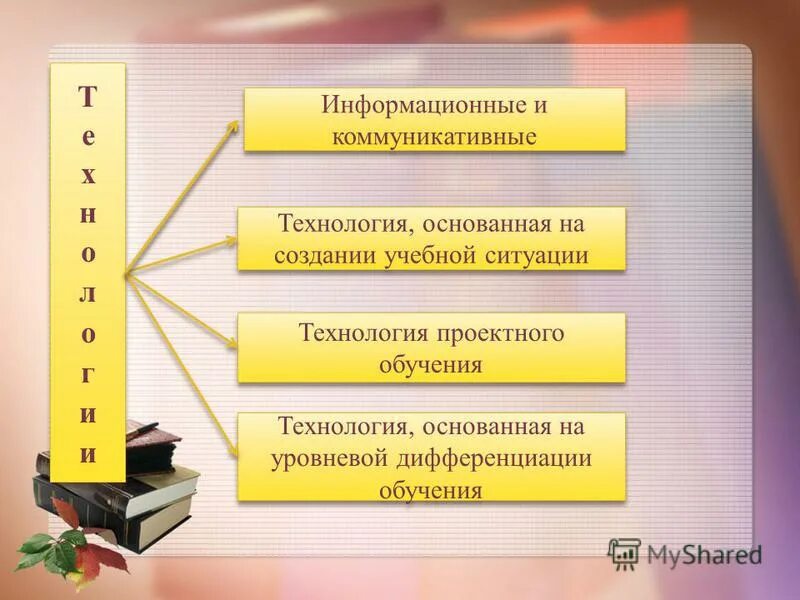 Технологии

Информационные и коммуникативные

Технология, основанная на создании учебной ситуации

Технология проектного обучения

Технология, основанная на уровневой дифференциации обучения

MyShared